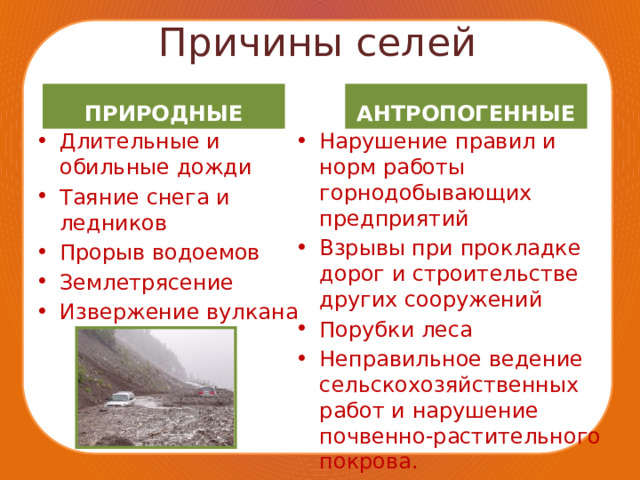 Причины селей

ПРИРОДНЫЕ

- Длительные и обильные дожди
- Таяние снега и ледников
- Прорыв водоемов
- Землетрясение
- Извержение вулкана

АНТРОПОГЕННЫЕ

- Нарушение правил и норм работы горнодобывающих предприятий
- Взрывы при прокладке дорог и строительстве других сооружений
- Порубки леса
- Неправильное ведение сельскохозяйственных работ и нарушение почвенно-растительного покрова.